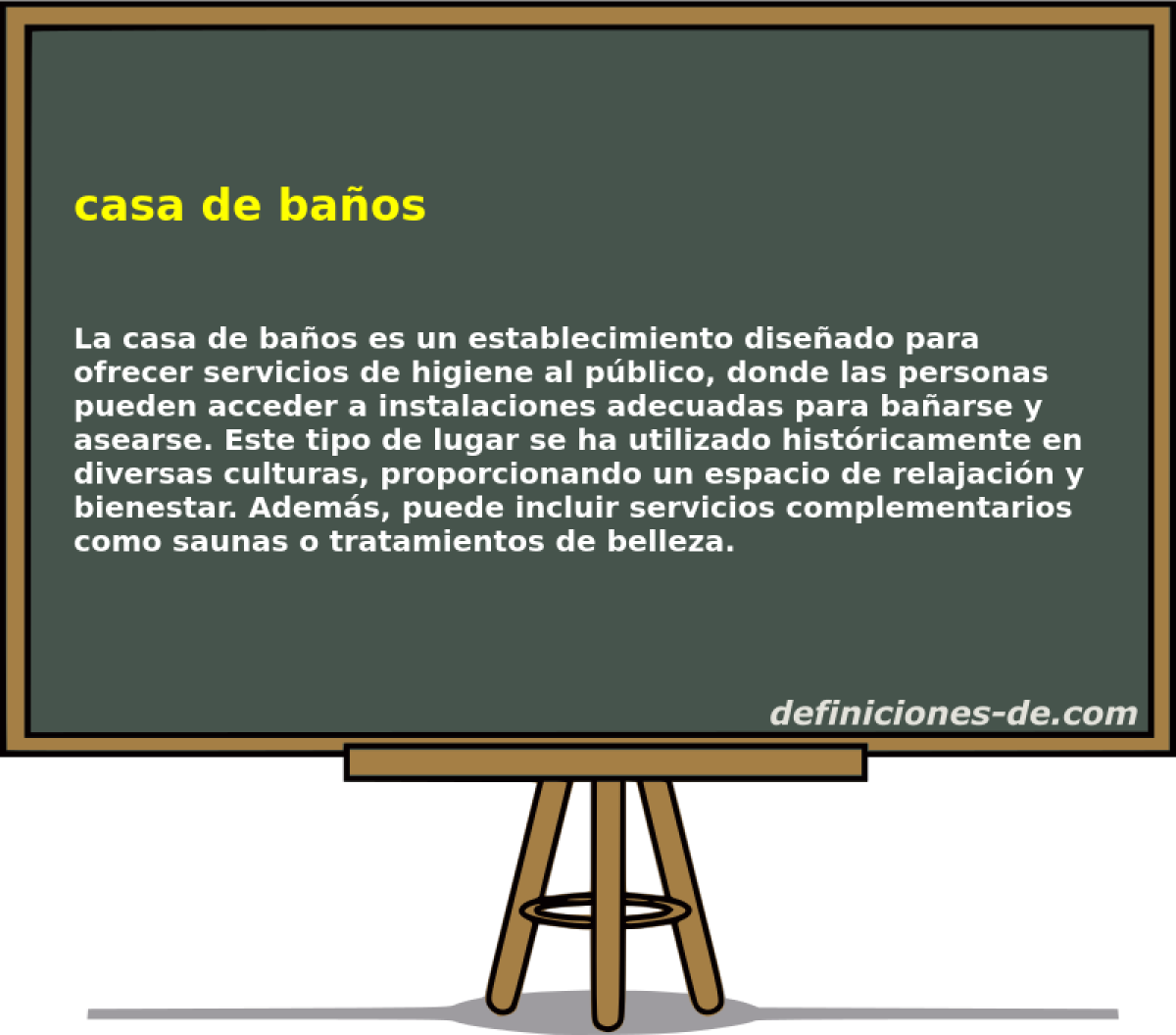 casa de baños

La casa de baños es un establecimiento diseñado para ofrecer servicios de higiene al público, donde las personas pueden acceder a instalaciones adecuadas para bañarse y asearse. Este tipo de lugar se ha utilizado históricamente en diversas culturas, proporcionando un espacio de relajación y bienestar. Además, puede incluir servicios complementarios como saunas o tratamientos de belleza.

definiciones-de.com